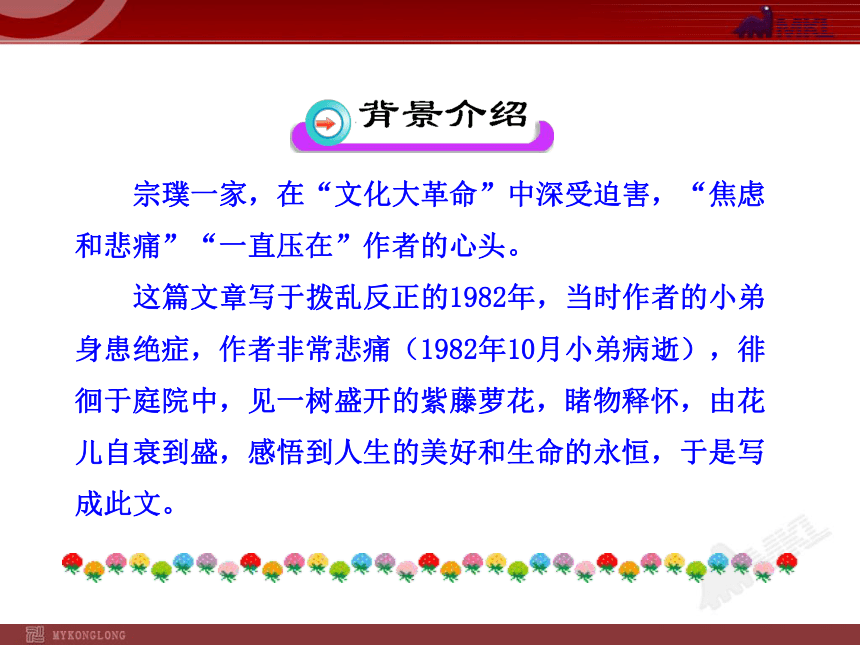 MKL

背景介绍

宗璞一家，在“文化大革命”中深受迫害，“焦虑和悲痛”“一直压在”作者的心头。

这篇文章写于拨乱反正的1982年，当时作者的小弟身患绝症，作者非常悲痛（1982年10月小弟病逝），徘徊于庭院中，见一树盛开的紫藤萝花，睹物释怀，由花儿自衰到盛，感悟到人生的美好和生命的永恒，于是写成此文。

MYKONGLONG